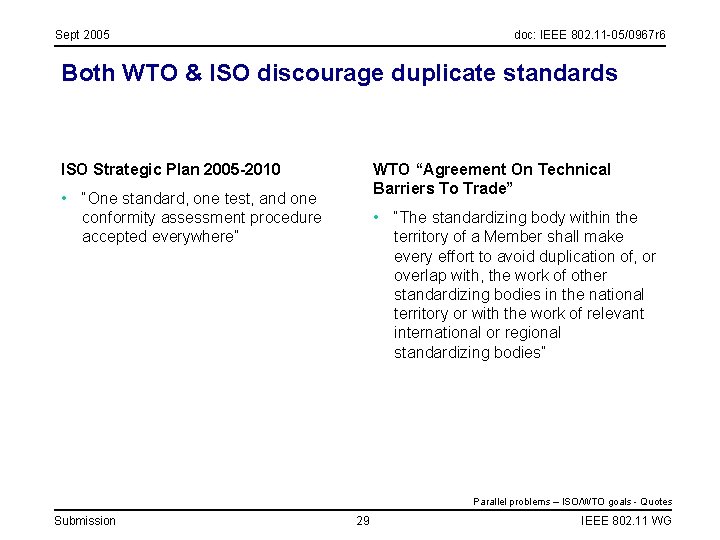 Sept 2005

doc: IEEE 802.11-05/0967r6

Both WTO & ISO discourage duplicate standards

ISO Strategic Plan 2005-2010

• "One standard, one test, and one conformity assessment procedure accepted everywhere"

WTO “Agreement On Technical Barriers To Trade”

• "The standardizing body within the territory of a Member shall make every effort to avoid duplication of, or overlap with, the work of other standardizing bodies in the national territory or with the work of relevant international or regional standardizing bodies"

Parallel problems – ISO/WTO goals - Quotes

Submission

29

IEEE 802.11 WG